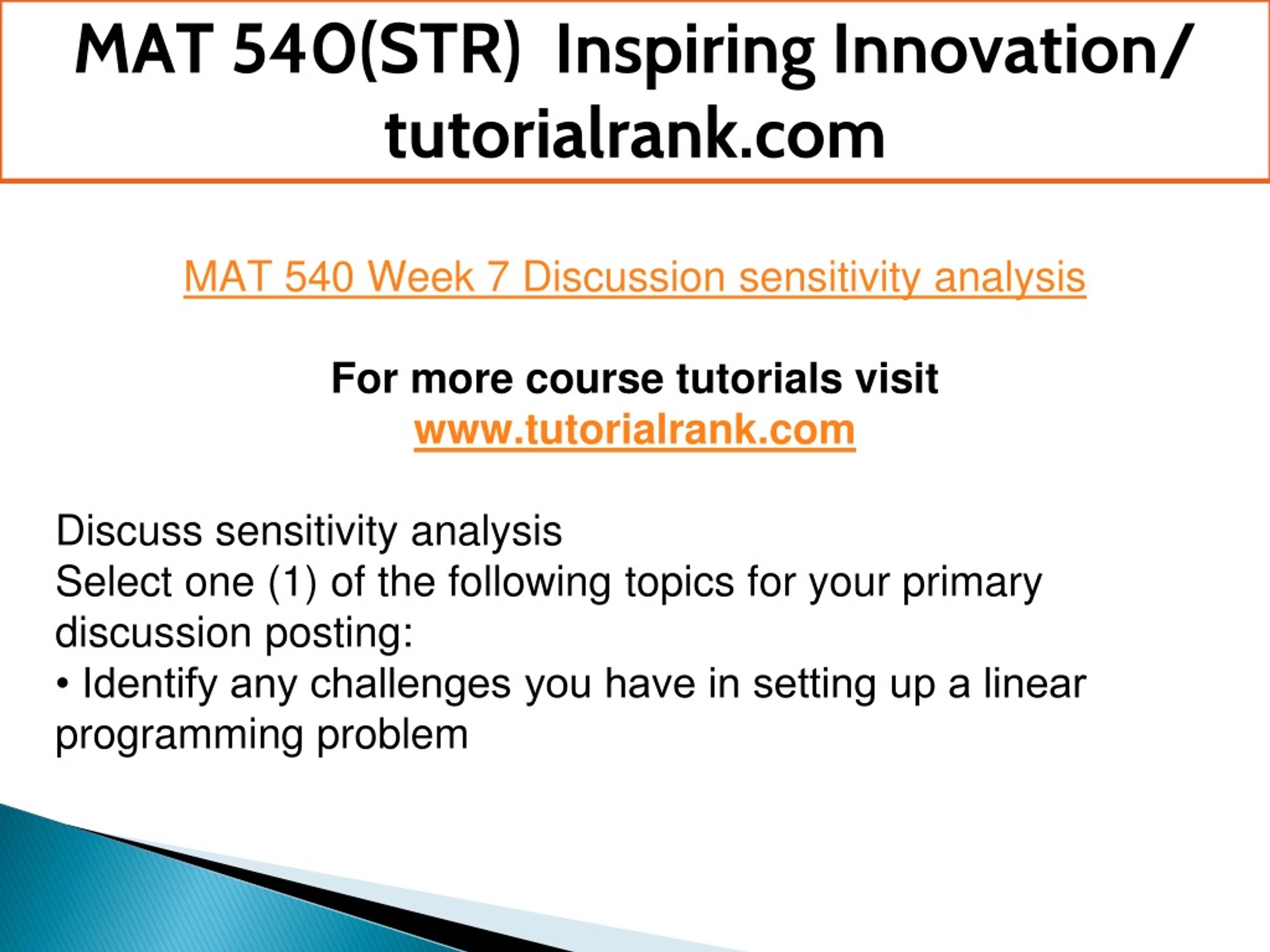 MAT 540(STR) Inspiring Innovation/ tutorialrank.com

MAT 540 Week 7 Discussion sensitivity analysis

For more course tutorials visit
www.tutorialrank.com

Discuss sensitivity analysis
Select one (1) of the following topics for your primary discussion posting:
• Identify any challenges you have in setting up a linear programming problem